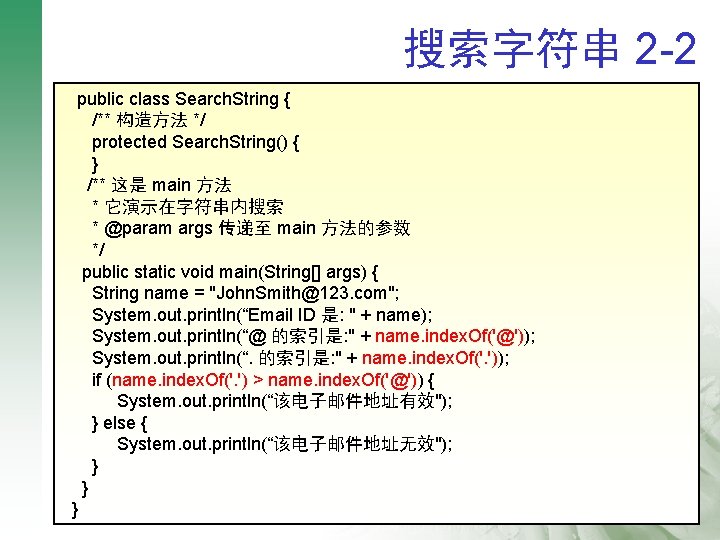 搜索字符串 2-2

public class SearchString {
/** 构造方法 */
protected SearchString() {
}
/** 这是 main 方法
* 它演示在字符串内搜索
* @param args 传递至 main 方法的参数
*/
public static void main(String[] args) {
String name = "JohnSmith@123.com";
System.out.println(“Email ID 是: " + name);
System.out.println(“@ 的索引是:" + name.indexOf('@'));
System.out.println(“. 的索引是:" + name.indexOf('.'));
if (name.indexOf('.') > name.indexOf('@')) {
System.out.println(“该电子邮件地址有效");
} else {
System.out.println(“该电子邮件地址无效");
}
}
}